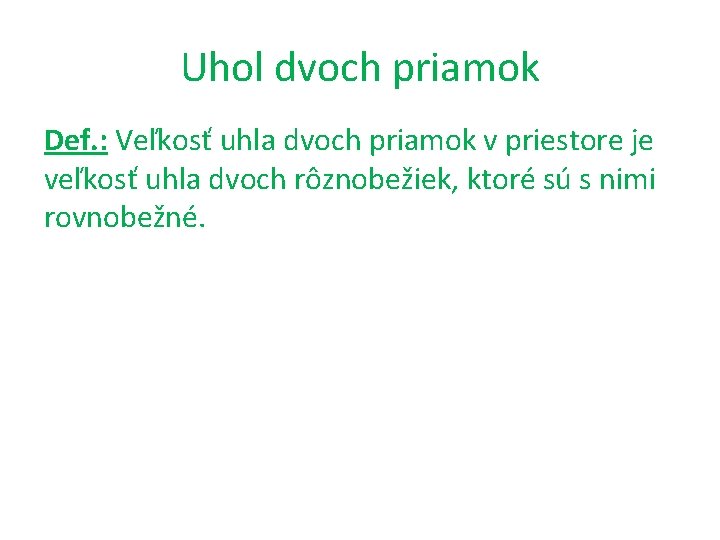 Uhol dvoch priamok

Def.: Veľkosť uhla dvoch priamok v priestore je veľkosť uhla dvoch rôznobežiek, ktoré sú s nimi rovnobežné.